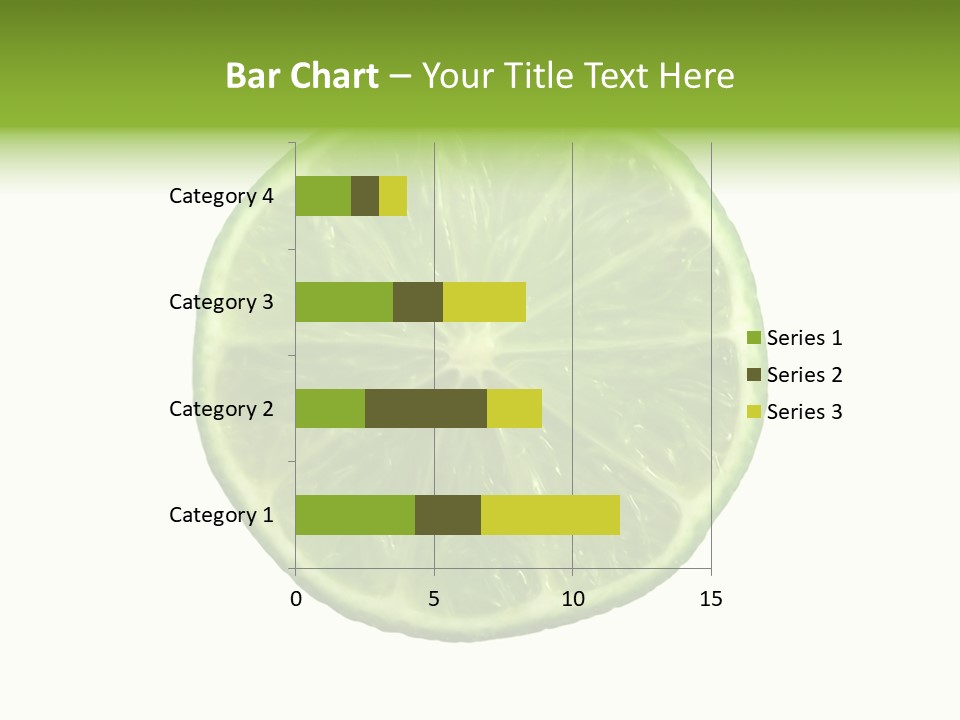 Bar Chart – Your Title Text Here

Category 4
Category 3
Category 2
Category 1

0
5
10
15

Series 1
Series 2
Series 3